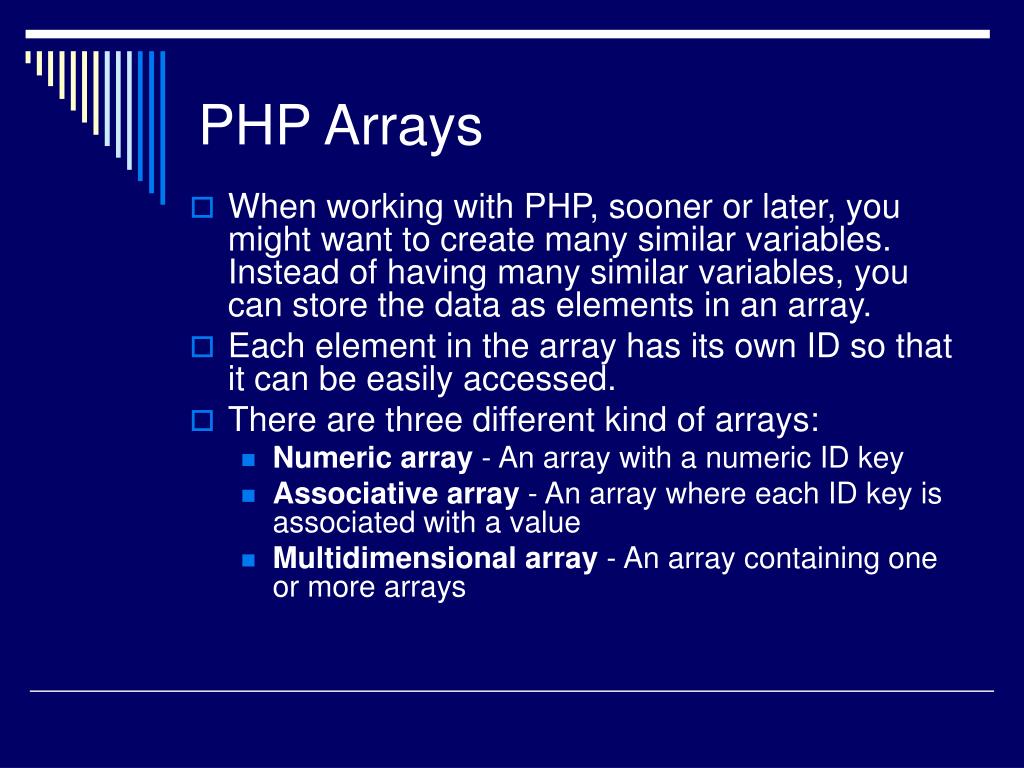 PHP Arrays

When working with PHP, sooner or later, you might want to create many similar variables. Instead of having many similar variables, you can store the data as elements in an array.

Each element in the array has its own ID so that it can be easily accessed.

There are three different kind of arrays:

Numeric array - An array with a numeric ID key

Associative array - An array where each ID key is associated with a value

Multidimensional array - An array containing one or more arrays